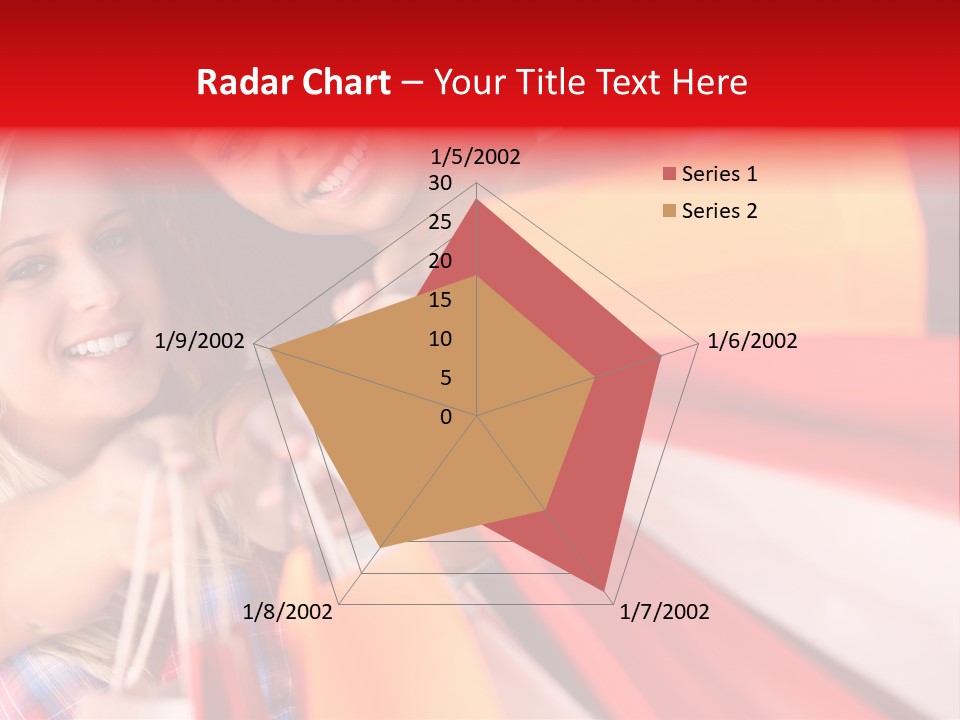 Radar Chart – Your Title Text Here

1/5/2002
30
25
20
15
10
5
0
1/6/2002
1/7/2002
1/8/2002
1/9/2002

Series 1
Series 2